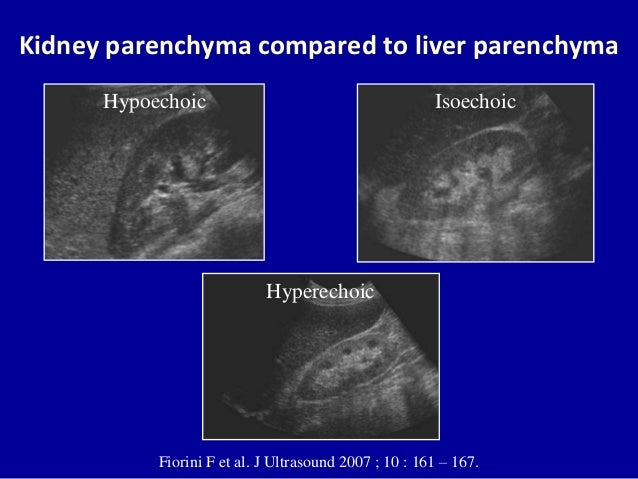 Kidney parenchyma compared to liver parenchyma

Hypoechoic

Isoechoic

Hyperechoic

Fiorini F et al. J Ultrasound 2007 ; 10 : 161 – 167.